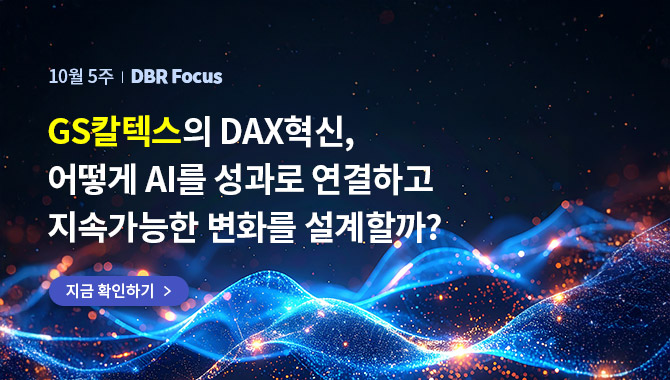 10월 5주 | DBR Focus

GS칼텍스의 DAX혁신, 어떻게 AI를 성과로 연결하고 지속가능한 변화를 설계할까?

지금 확인하기 >